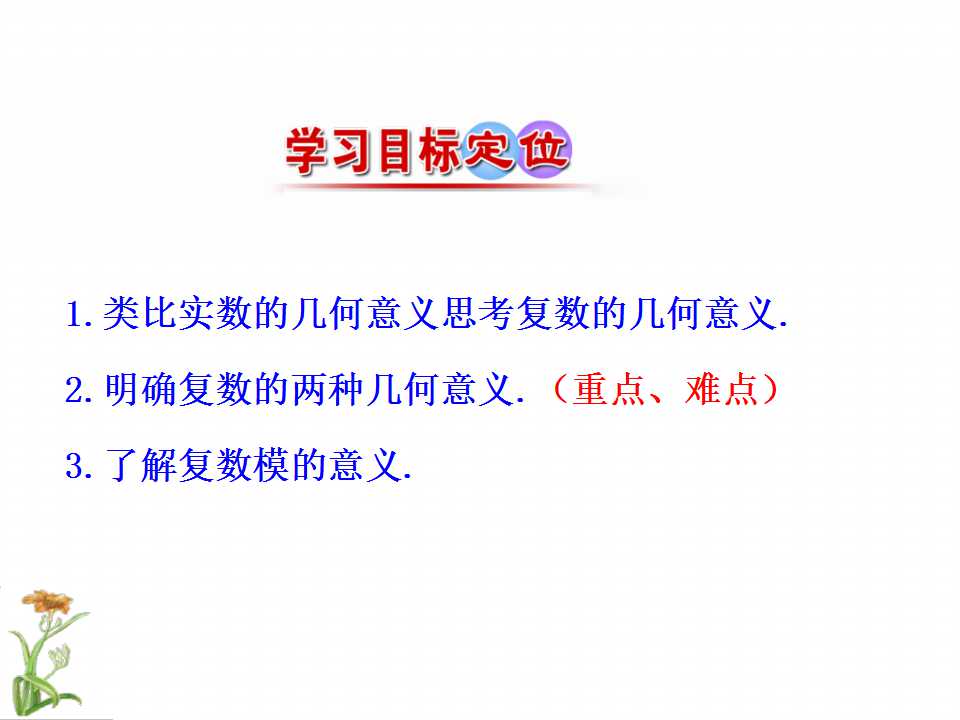 学习目标定位

1.类比实数的几何意义思考复数的几何意义.

2.明确复数的两种几何意义.(重点、难点)

3.了解复数模的意义.